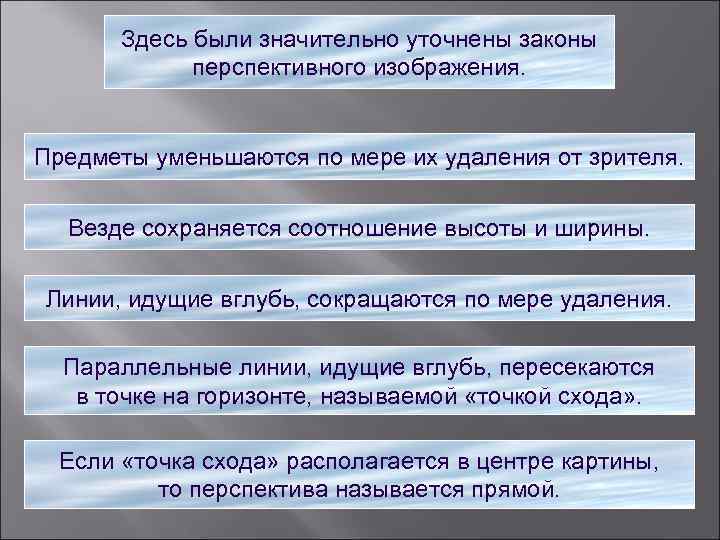 Здесь были значительно уточнены законы перспективного изображения.

Предметы уменьшаются по мере их удаления от зрителя.

Везде сохраняется соотношение высоты и ширины.

Линии, идущие вглубь, сокращаются по мере удаления.

Параллельные линии, идущие вглубь, пересекаются в точке на горизонте, называемой «точкой схода».

Если «точка схода» располагается в центре картины, то перспектива называется прямой.